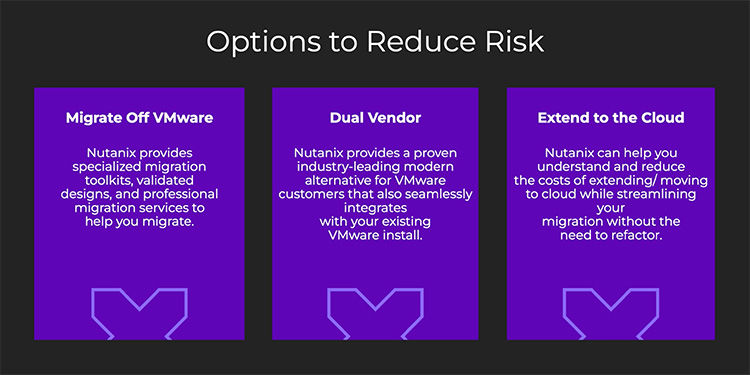 Options to Reduce Risk

Migrate Off VMware

Nutanix provides specialized migration toolkits, validated designs, and professional migration services to help you migrate.

Dual Vendor

Nutanix provides a proven industry-leading modern alternative for VMware customers that also seamlessly integrates with your existing VMware install.

Extend to the Cloud

Nutanix can help you understand and reduce the costs of extending/ moving to cloud while streamlining your migration without the need to refactor.